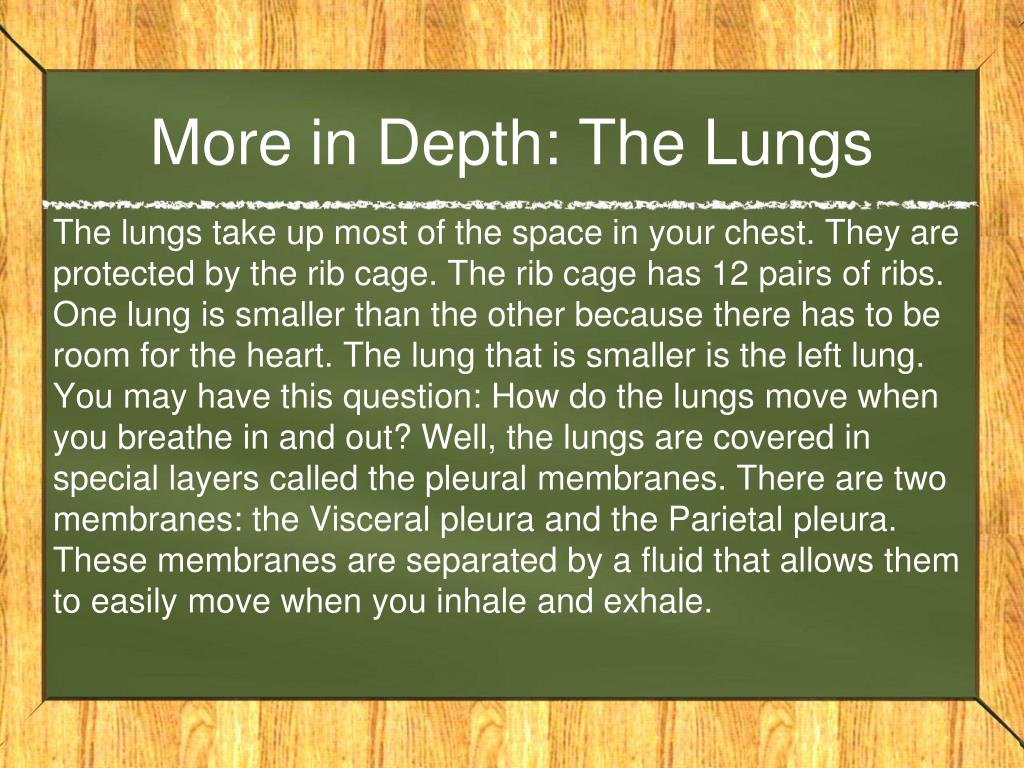 More in Depth: The Lungs

The lungs take up most of the space in your chest. They are protected by the rib cage. The rib cage has 12 pairs of ribs. One lung is smaller than the other because there has to be room for the heart. The lung that is smaller is the left lung. You may have this question: How do the lungs move when you breathe in and out? Well, the lungs are covered in special layers called the pleural membranes. There are two membranes: the Visceral pleura and the Parietal pleura. These membranes are separated by a fluid that allows them to easily move when you inhale and exhale.